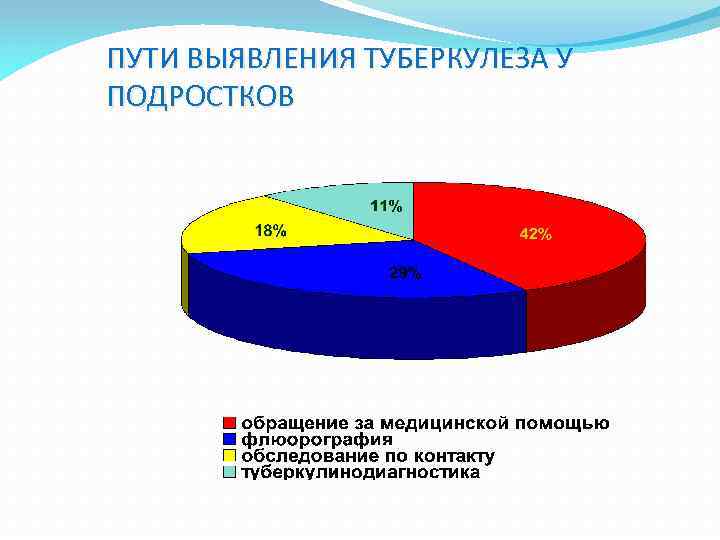 ПУТИ ВЫЯВЛЕНИЯ ТУБЕРКУЛЕЗА У ПОДРОСТКОВ

11%
18%
42%
29%

обращение за медицинской помощью
флюорография
обследование по контакту
туберкулинодиагностика